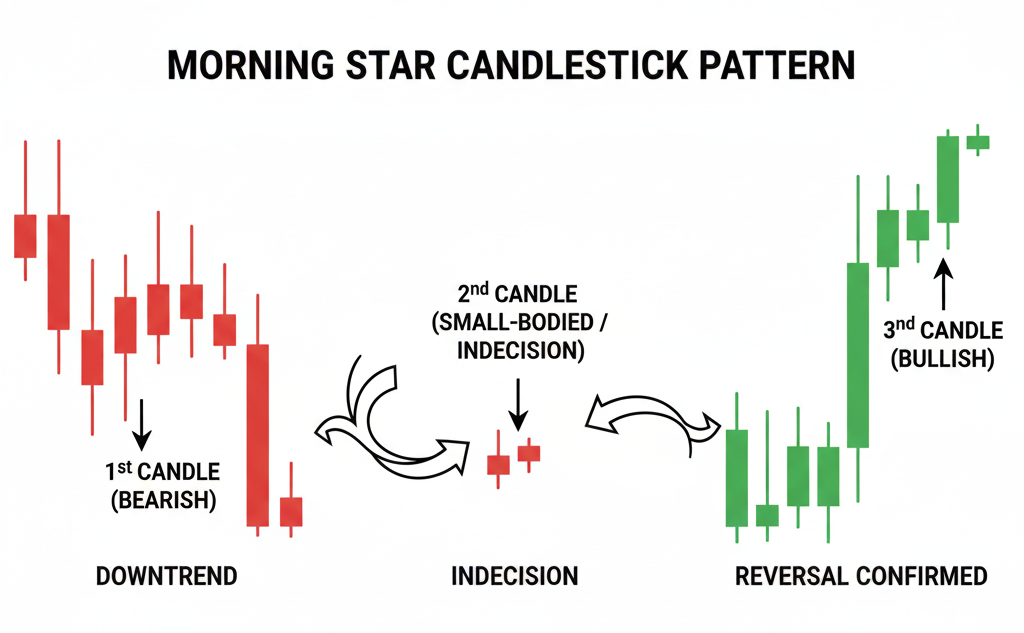 MORNING STAR CANDLESTICK PATTERN

1st CANDLE (BEARISH)

2nd CANDLE (SMALL-BODIED / INDECISION)

3nd CANDLE (BULLISH)

DOWNTREND

INDECISION

REVERSAL CONFIRMED